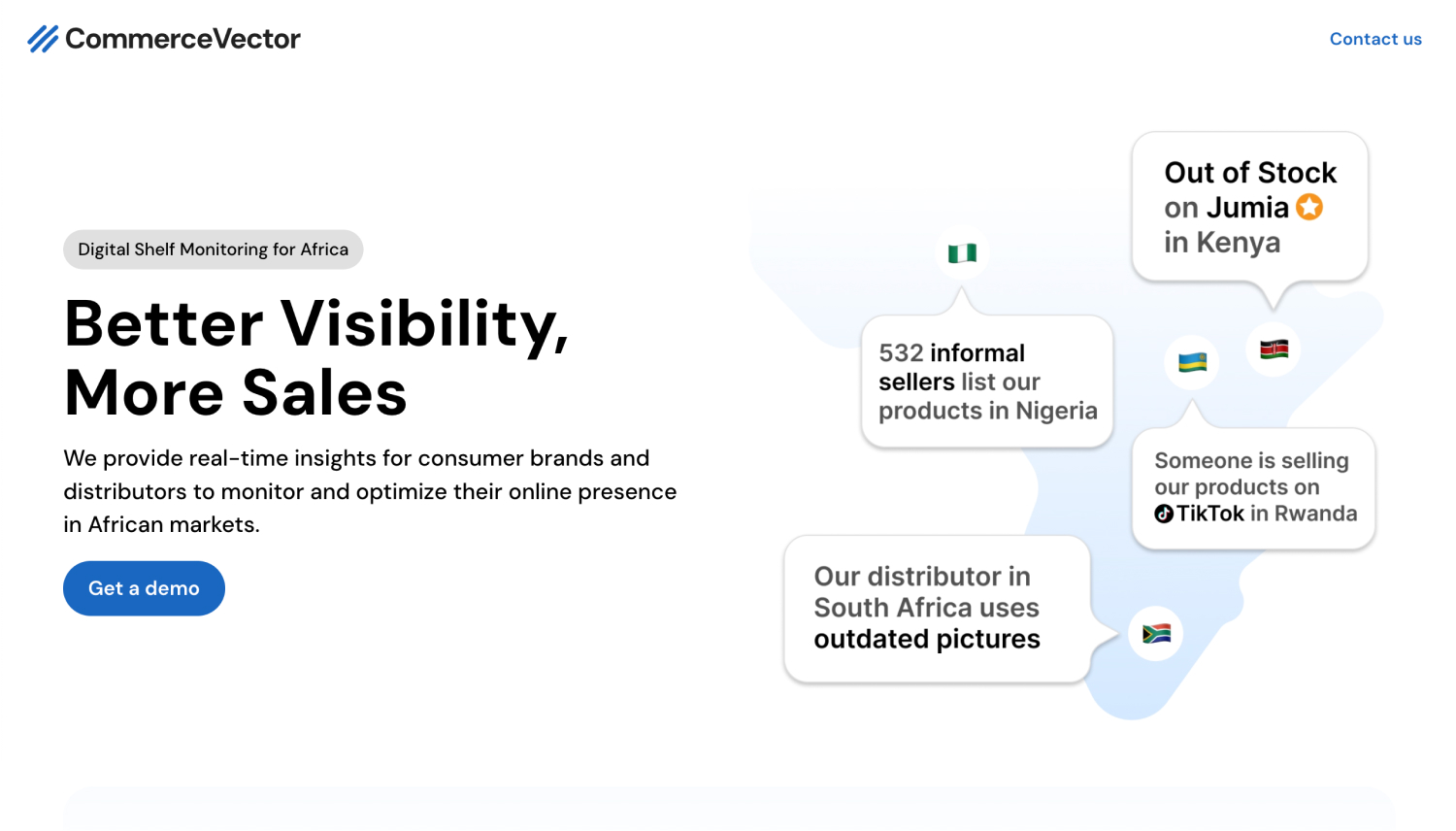 CommerceVector

Contact us

Digital Shelf Monitoring for Africa

Better Visibility, More Sales

We provide real-time insights for consumer brands and distributors to monitor and optimize their online presence in African markets.

Get a demo

Out of Stock on Jumia in Kenya

532 informal sellers list our products in Nigeria

Someone is selling our products on TikTok in Rwanda

Our distributor in South Africa uses outdated pictures